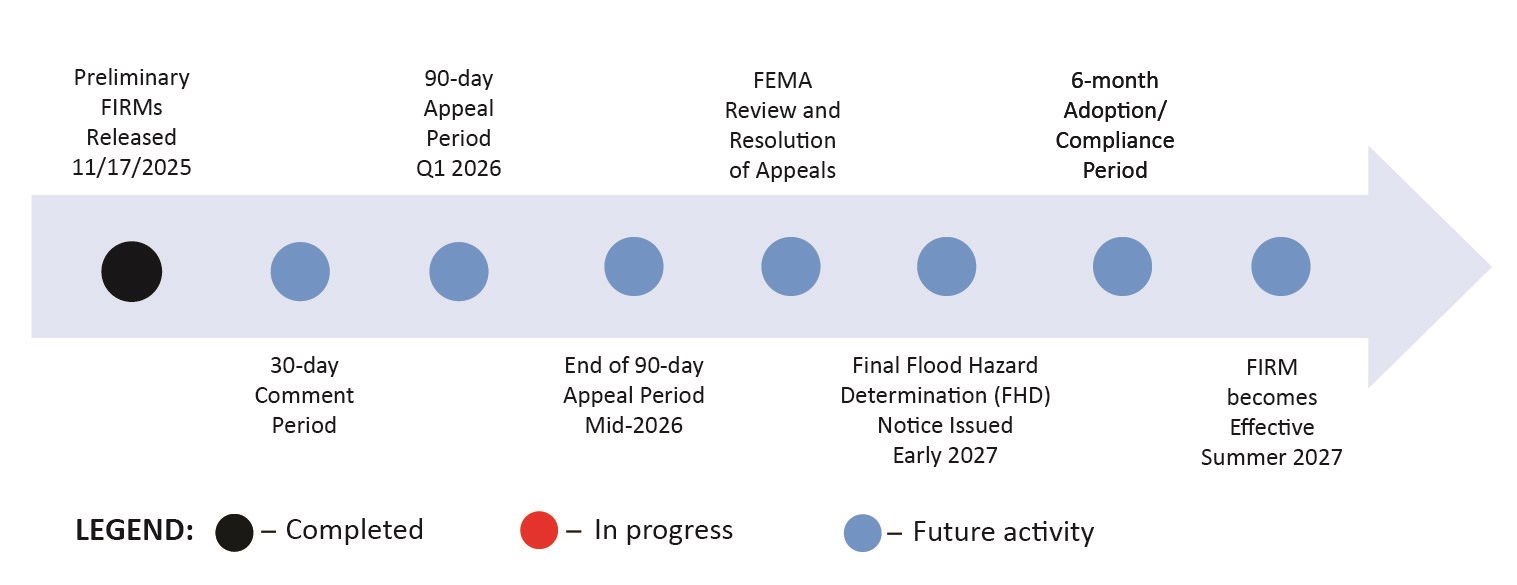 Preliminary FIRMs Released 11/17/2025

30-day Comment Period

90-day Appeal Period Q1 2026

End of 90-day Appeal Period Mid-2026

FEMA Review and Resolution of Appeals

Final Flood Hazard Determination (FHD) Notice Issued Early 2027

6-month Adoption/ Compliance Period

FIRM becomes Effective Summer 2027

LEGEND: – Completed – In progress – Future activity